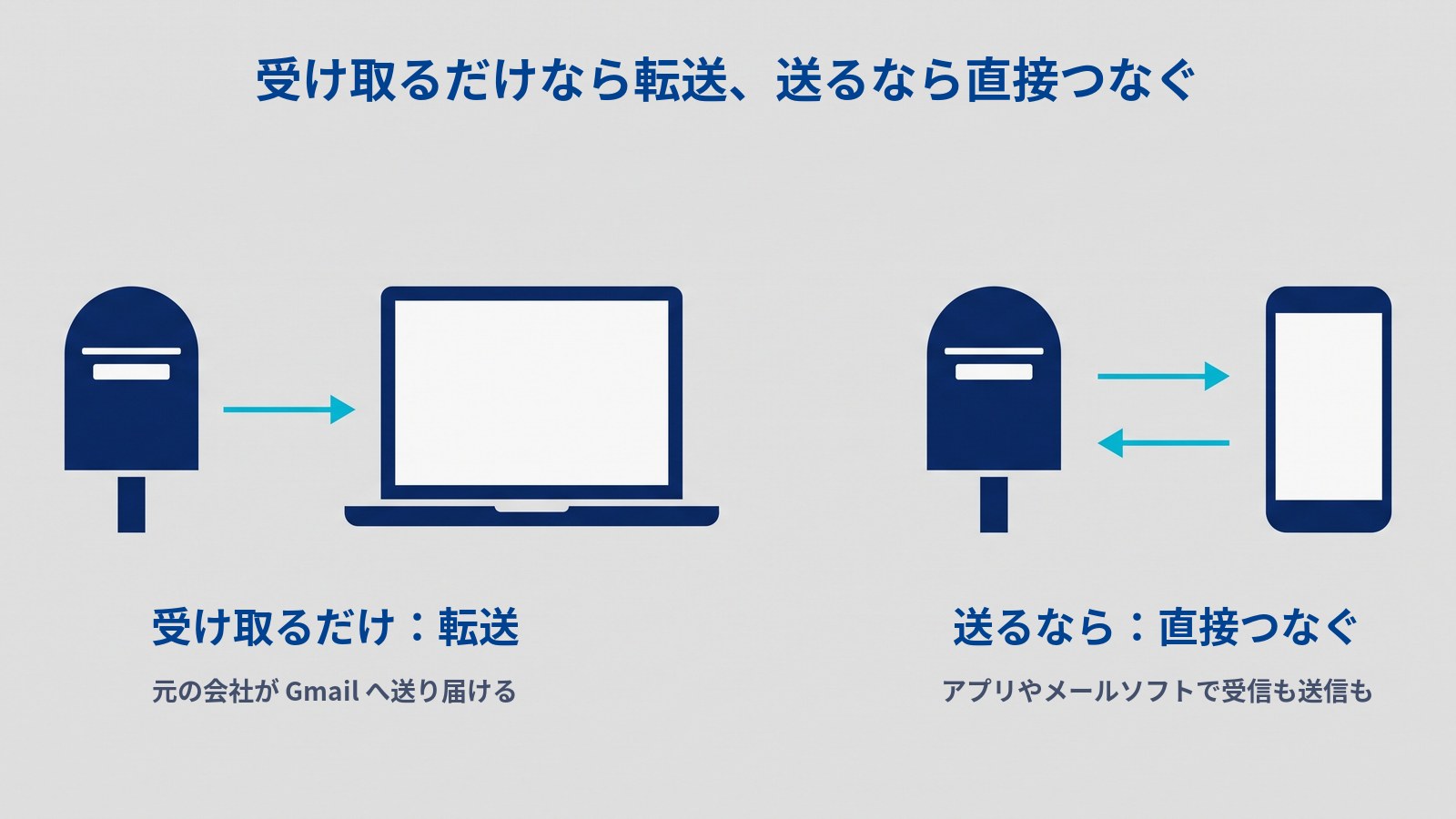 受け取るだけなら転送、送るなら直接つなぐ

受け取るだけ：転送

元の会社が Gmail へ送り届ける

送るなら：直接つなぐ

アプリやメールソフトで受信も送信も